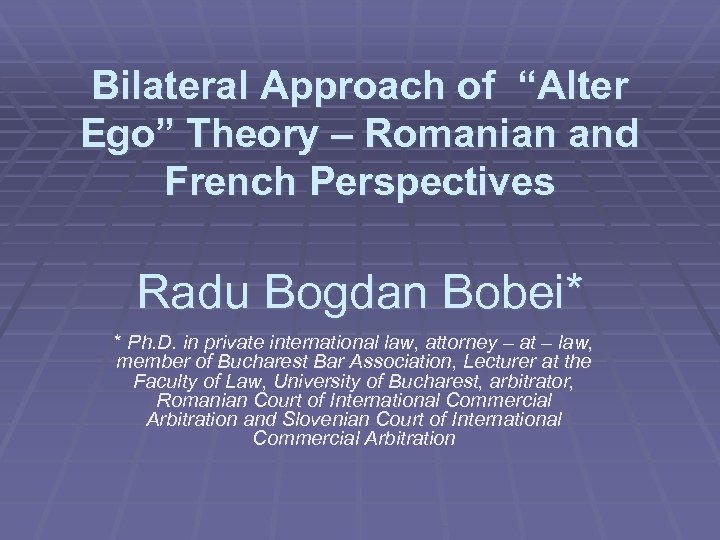 Bilateral Approach of “Alter Ego” Theory – Romanian and French Perspectives

Radu Bogdan Bobei*

* Ph.D. in private international law, attorney – at – law, member of Bucharest Bar Association, Lecturer at the Faculty of Law, University of Bucharest, arbitrator, Romanian Court of International Commercial Arbitration and Slovenian Court of International Commercial Arbitration